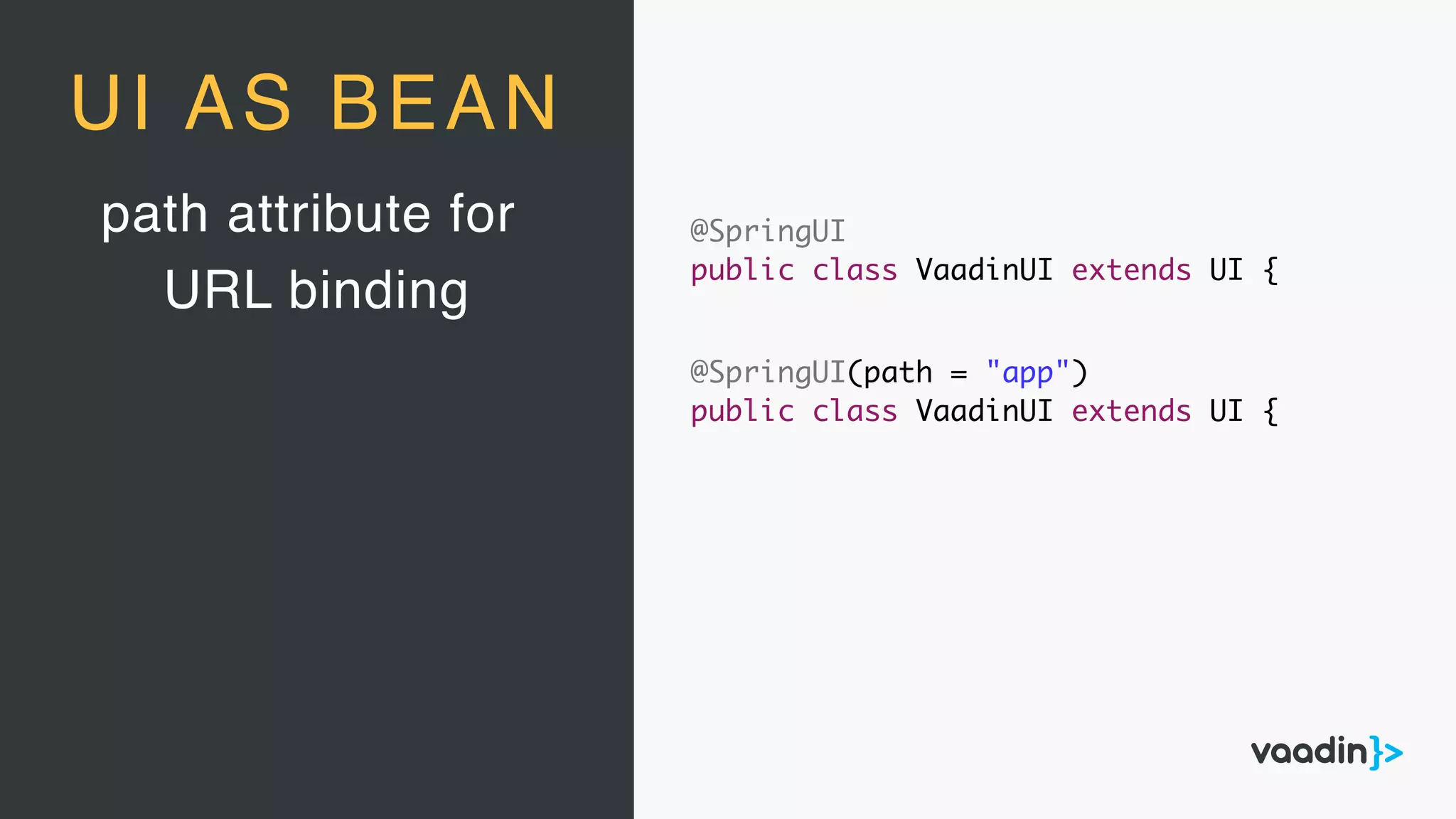 UI AS BEAN

path attribute for URL binding

@SpringUI
public class VaadinUI extends UI {

@SpringUI(path = "app")
public class VaadinUI extends UI {

vaadin}>